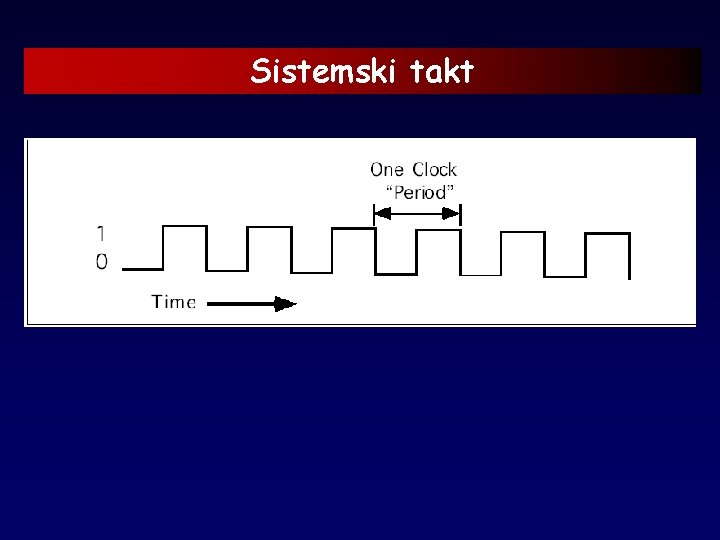 Sistemski takt

One Clock
"Period"

1
0

Time